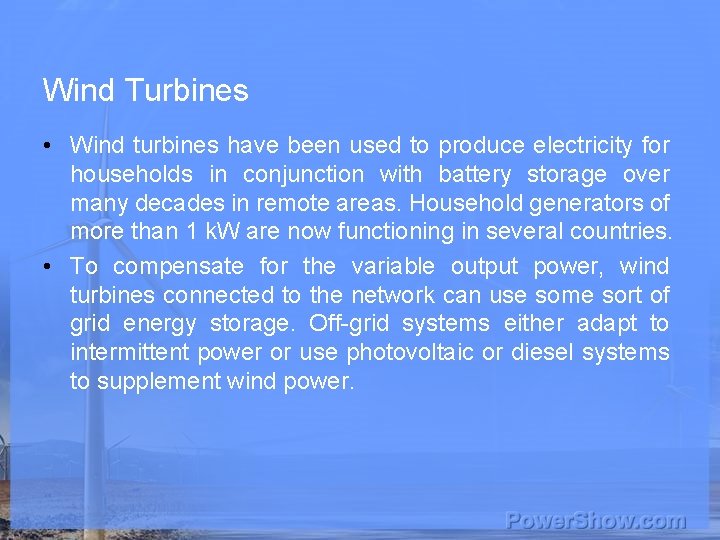 Wind Turbines

• Wind turbines have been used to produce electricity for households in conjunction with battery storage over many decades in remote areas. Household generators of more than 1 kW are now functioning in several countries.

• To compensate for the variable output power, wind turbines connected to the network can use some sort of grid energy storage. Off-grid systems either adapt to intermittent power or use photovoltaic or diesel systems to supplement wind power.

PowerShow.com